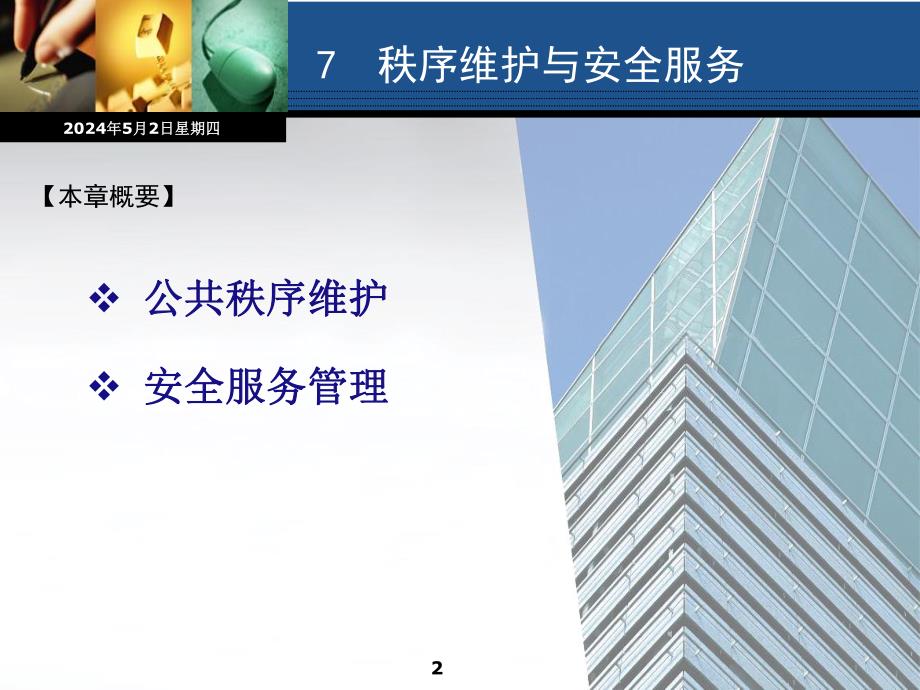 7 秩序维护与安全服务

2024年5月2日星期四

【本章概要】

❖ 公共秩序维护

❖ 安全服务管理

2